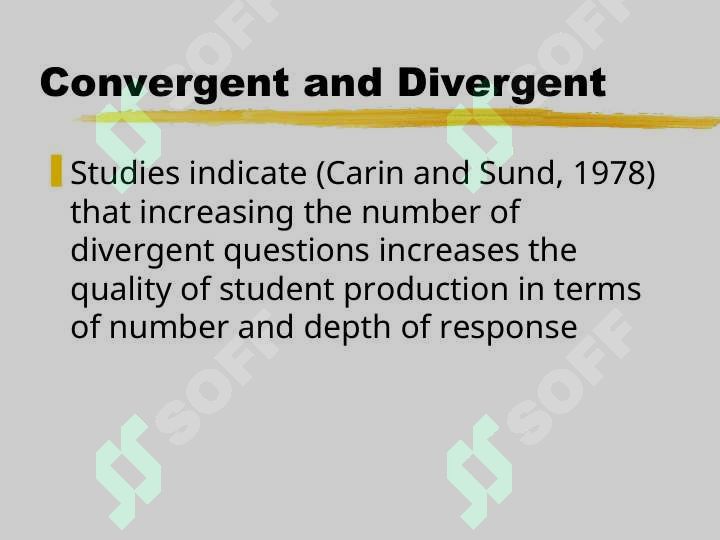 Convergent and Divergent

Studies indicate (Carin and Sund, 1978) that increasing the number of divergent questions increases the quality of student production in terms of number and depth of response

SOFF
SOFF
SOFF
SOFF